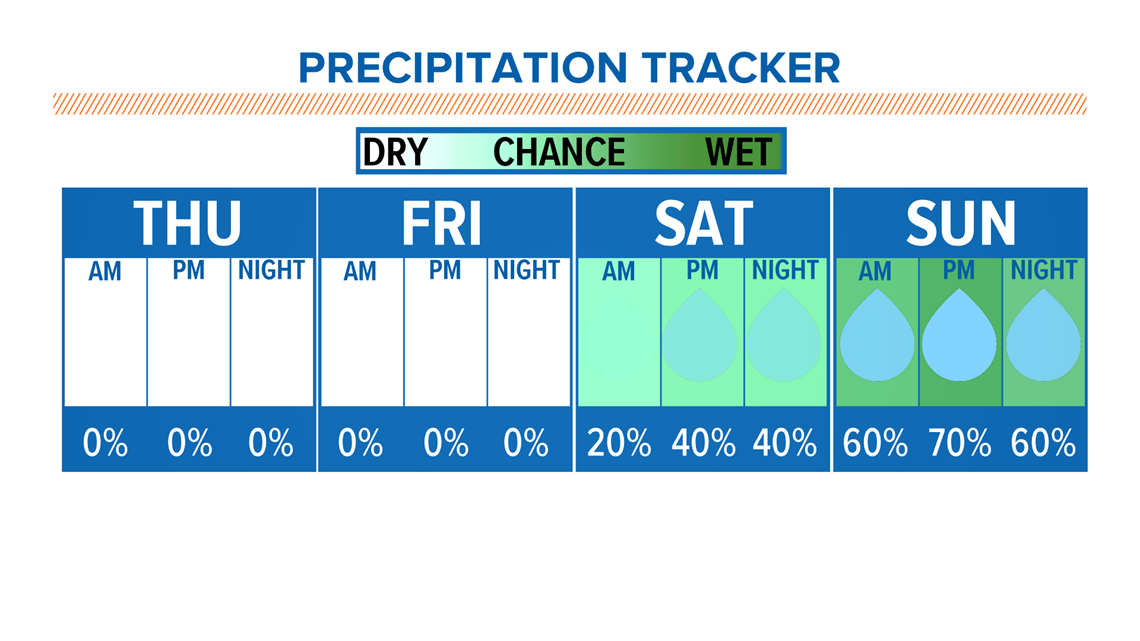 PRECIPITATION TRACKER

DRY CHANCE WET

| THU | | | FRI | | | SAT | | | SUN | | |
|---|---|---|---|---|---|---|---|---|---|---|---|
| AM | PM | NIGHT | AM | PM | NIGHT | AM | PM | NIGHT | AM | PM | NIGHT |
| 0% | 0% | 0% | 0% | 0% | 0% | 20% | 40% | 40% | 60% | 70% | 60% |